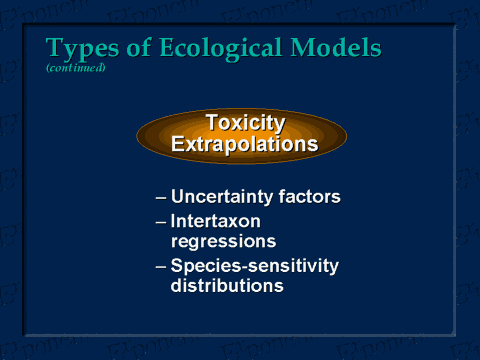 Types of Ecological Models
(continued)

Toxicity Extrapolations

– Uncertainty factors
– Intertaxon regressions
– Species-sensitivity distributions